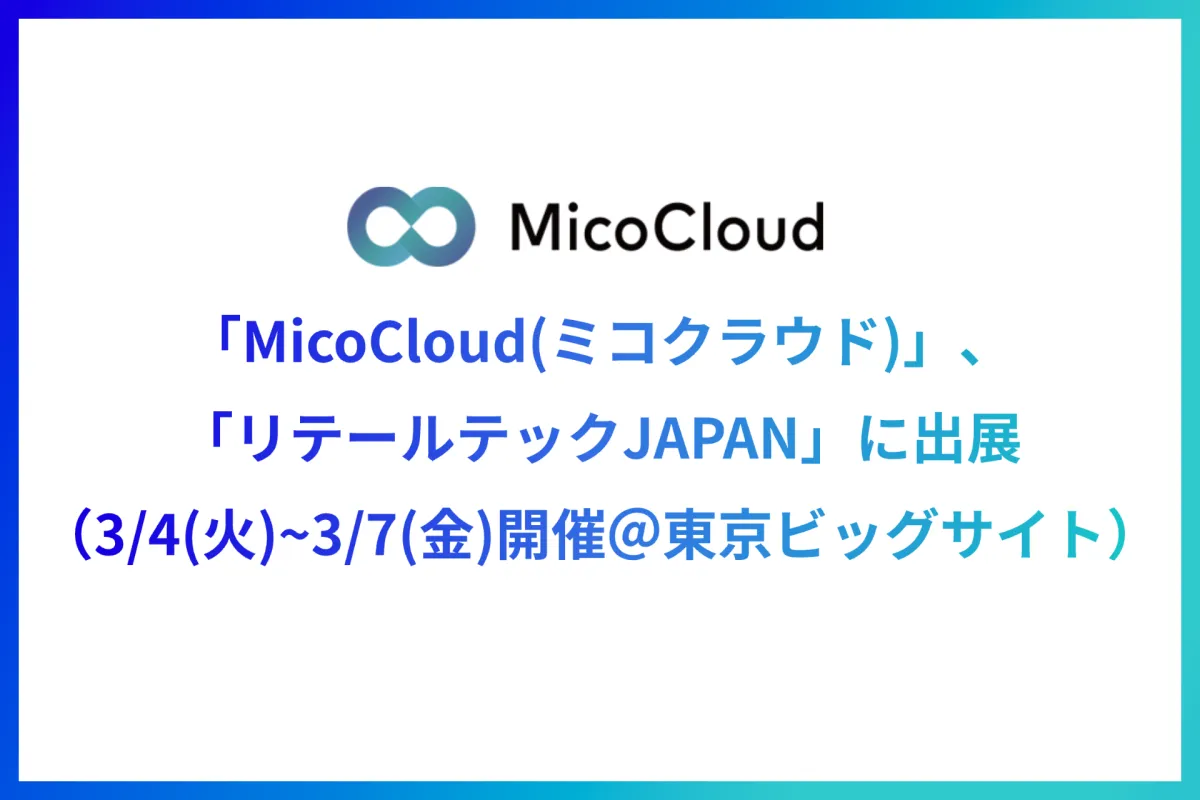 MicoCloud

「MicoCloud(ミコクラウド)」、
「リテールテックJAPAN」に出展
（3/4(火)~3/7(金)開催＠東京ビッグサイト）